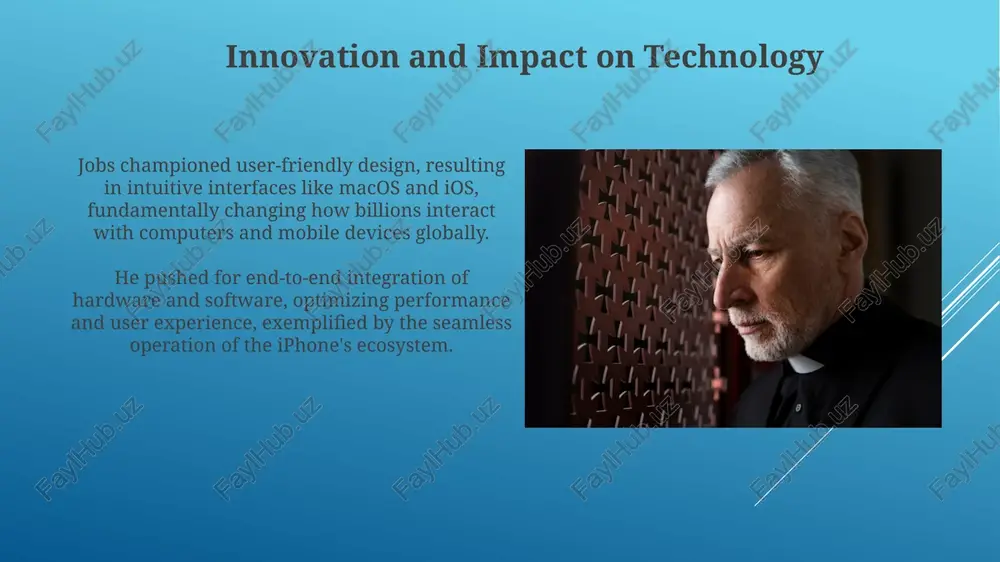 Innovation and Impact on Technology

Jobs championed user-friendly design, resulting in intuitive interfaces like macOS and iOS, fundamentally changing how billions interact with computers and mobile devices globally.

He pushed for end-to-end integration of hardware and software, optimizing performance and user experience, exemplified by the seamless operation of the iPhone's ecosystem.

FaylHub.uz